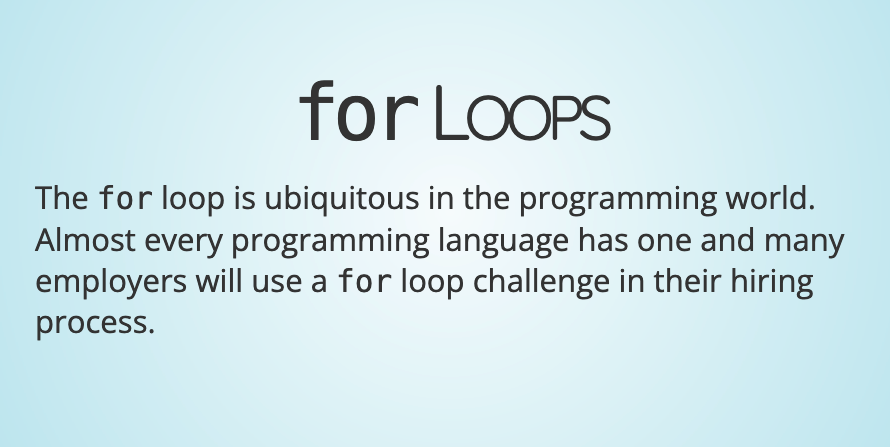 for LOOPS

The for loop is ubiquitous in the programming world. Almost every programming language has one and many employers will use a for loop challenge in their hiring process.